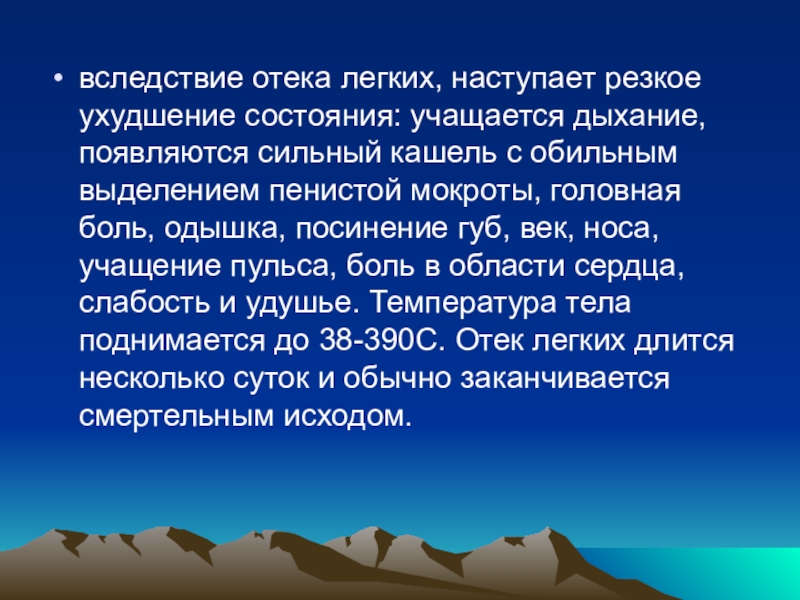 • вследствие отека легких, наступает резкое ухудшение состояния: учащается дыхание, появляются сильный кашель с обильным выделением пенистой мокроты, головная боль, одышка, посинение губ, век, носа, учащение пульса, боль в области сердца, слабость и удушье. Температура тела поднимается до 38-390С. Отек легких длится несколько суток и обычно заканчивается смертельным исходом.